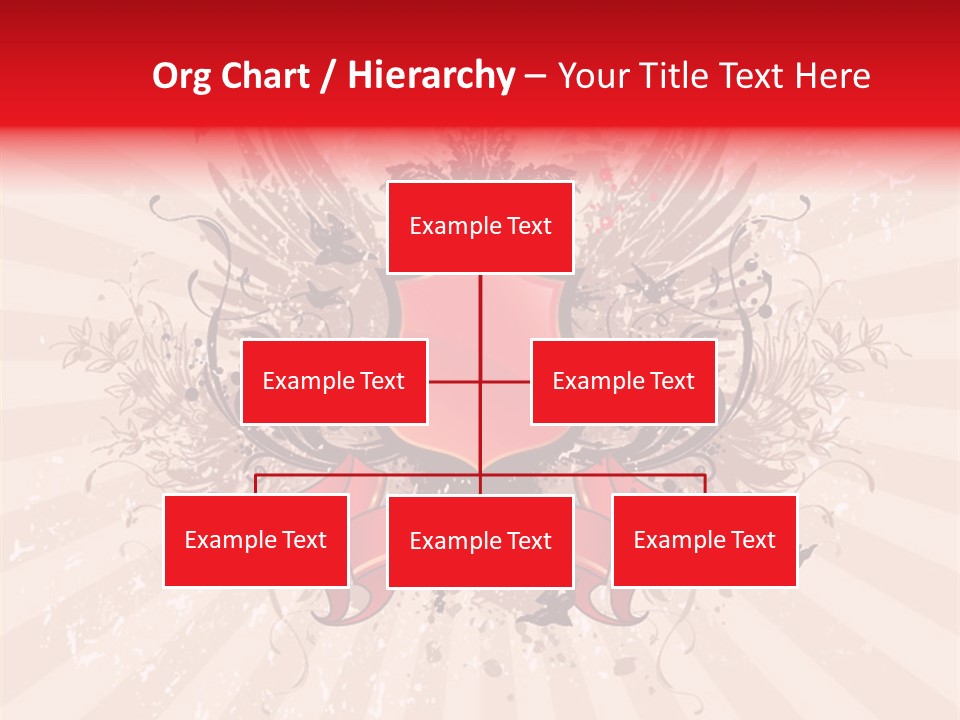 Org Chart / Hierarchy – Your Title Text Here

Example Text

Example Text

Example Text

Example Text

Example Text

Example Text